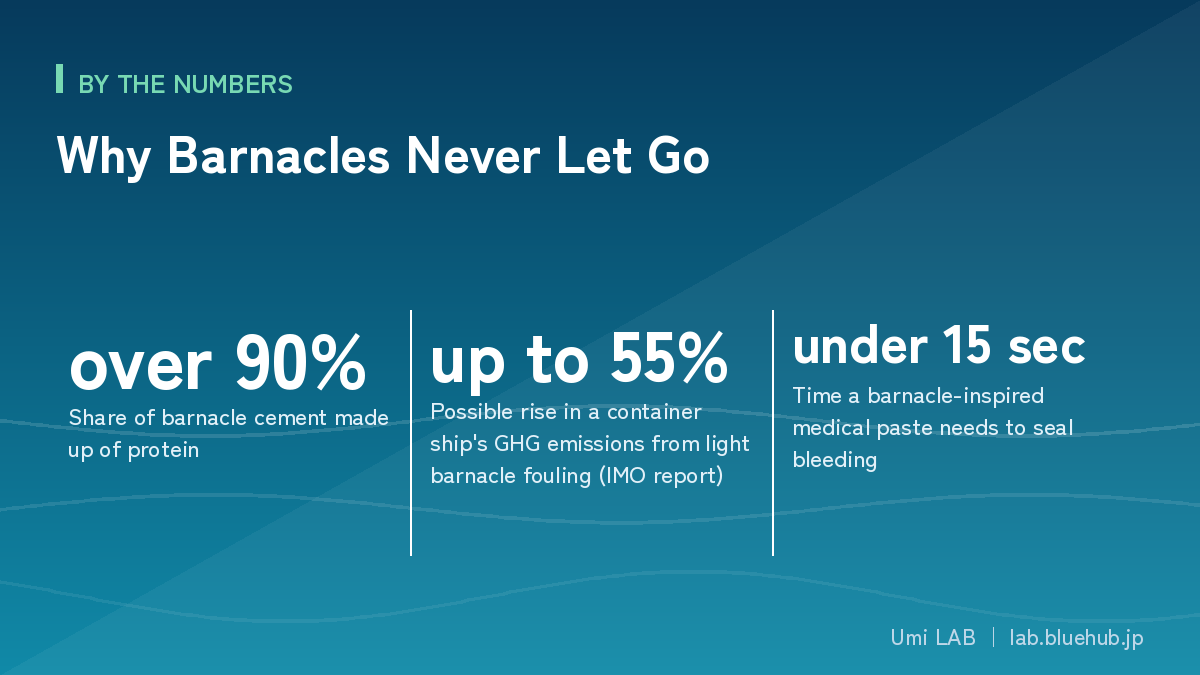 BY THE NUMBERS

Why Barnacles Never Let Go

over 90%
Share of barnacle cement made up of protein

up to 55%
Possible rise in a container ship's GHG emissions from light barnacle fouling (IMO report)

under 15 sec
Time a barnacle-inspired medical paste needs to seal bleeding

Umi LAB | lab.bluehub.jp